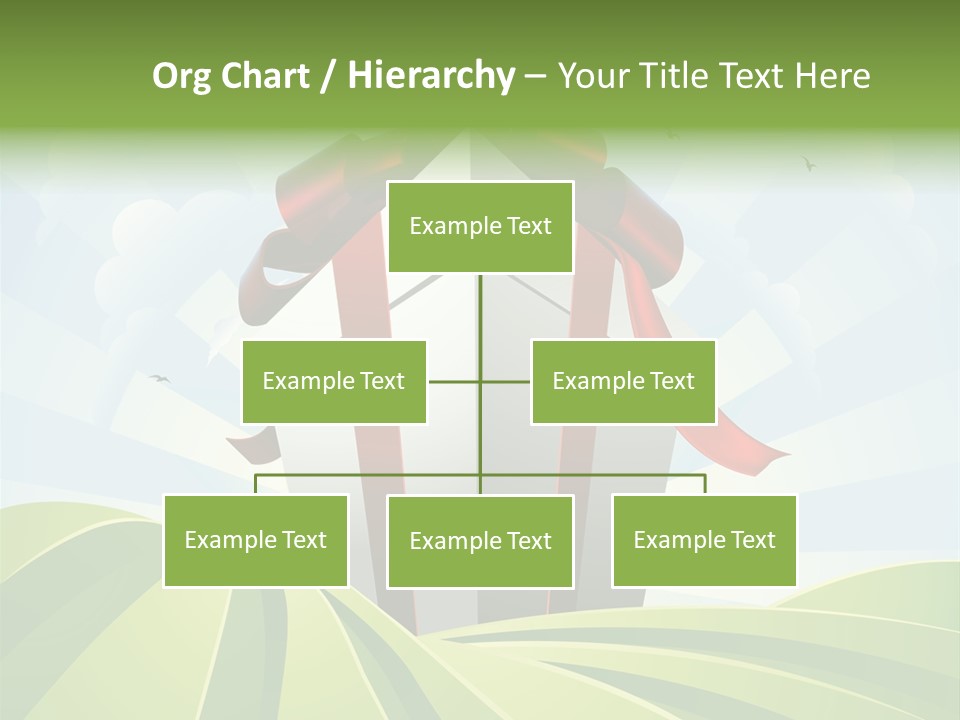 Org Chart / Hierarchy – Your Title Text Here

Example Text

Example Text

Example Text

Example Text

Example Text

Example Text